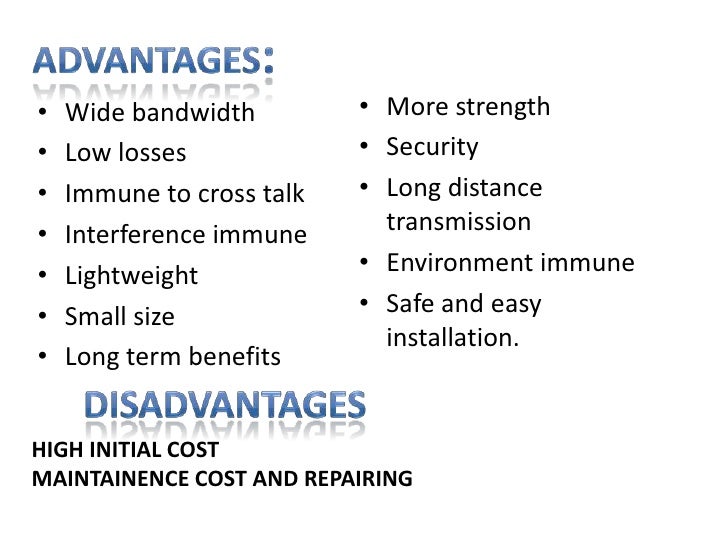 ADVANTAGES:

• Wide bandwidth
• Low losses
• Immune to cross talk
• Interference immune
• Lightweight
• Small size
• Long term benefits

• More strength
• Security
• Long distance transmission
• Environment immune
• Safe and easy installation.

DISADVANTAGES

HIGH INITIAL COST
MAINTAINENCE COST AND REPAIRING